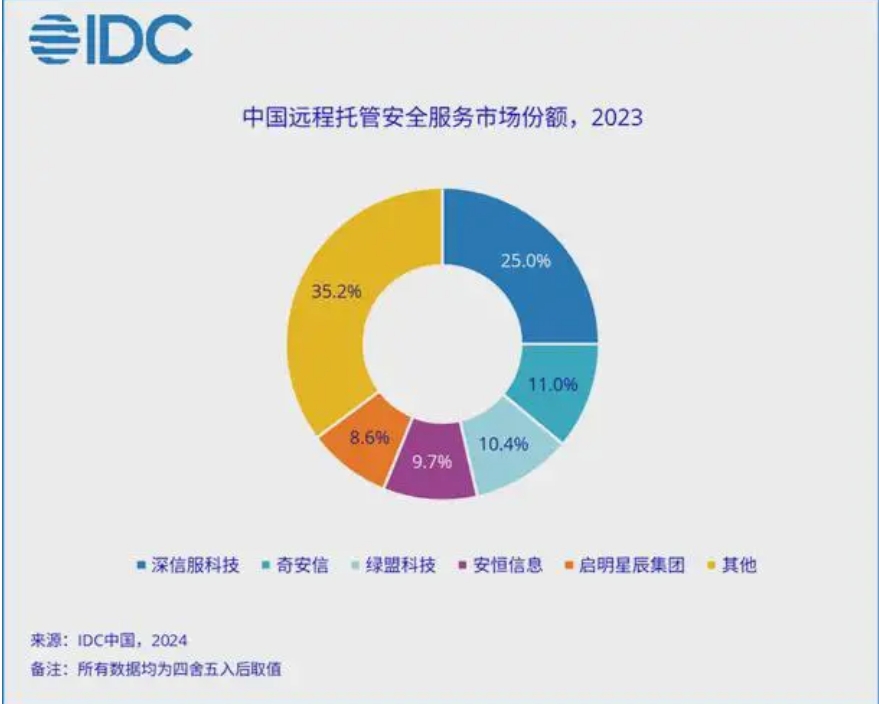 IDC

中国远程托管安全服务市场份额，2023

25.0%
11.0%
10.4%
9.7%
8.6%
35.2%

深信服科技 奇安信 绿盟科技 安恒信息 启明星辰集团 其他

来源：IDC中国，2024
备注：所有数据均为四舍五入后取值